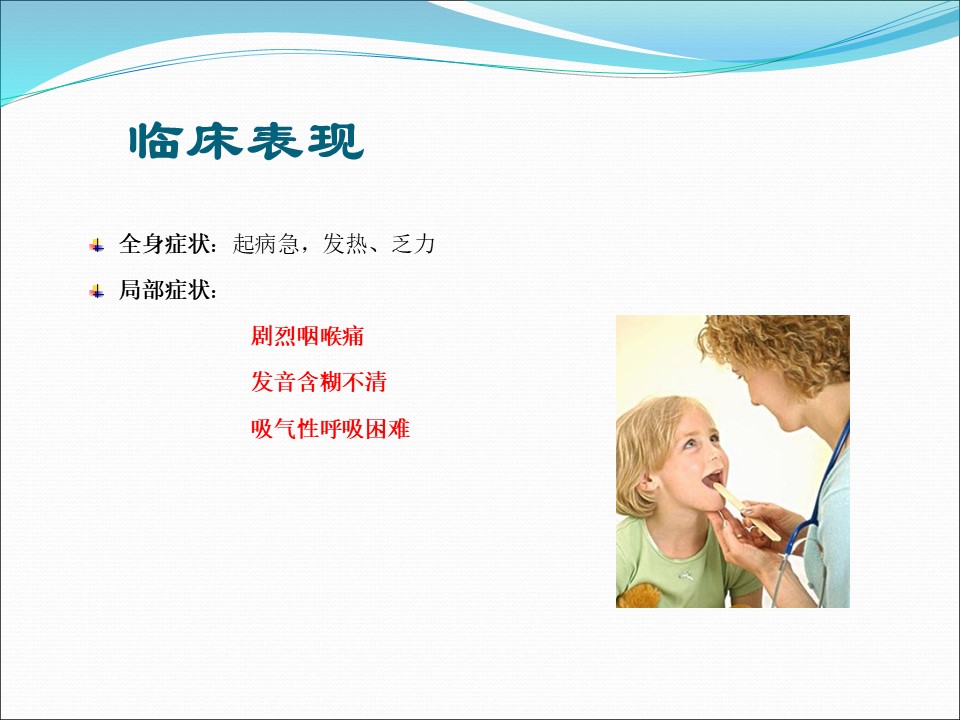 临床表现

全身症状：起病急，发热、乏力

局部症状：

剧烈咽喉痛

发音含糊不清

吸气性呼吸困难